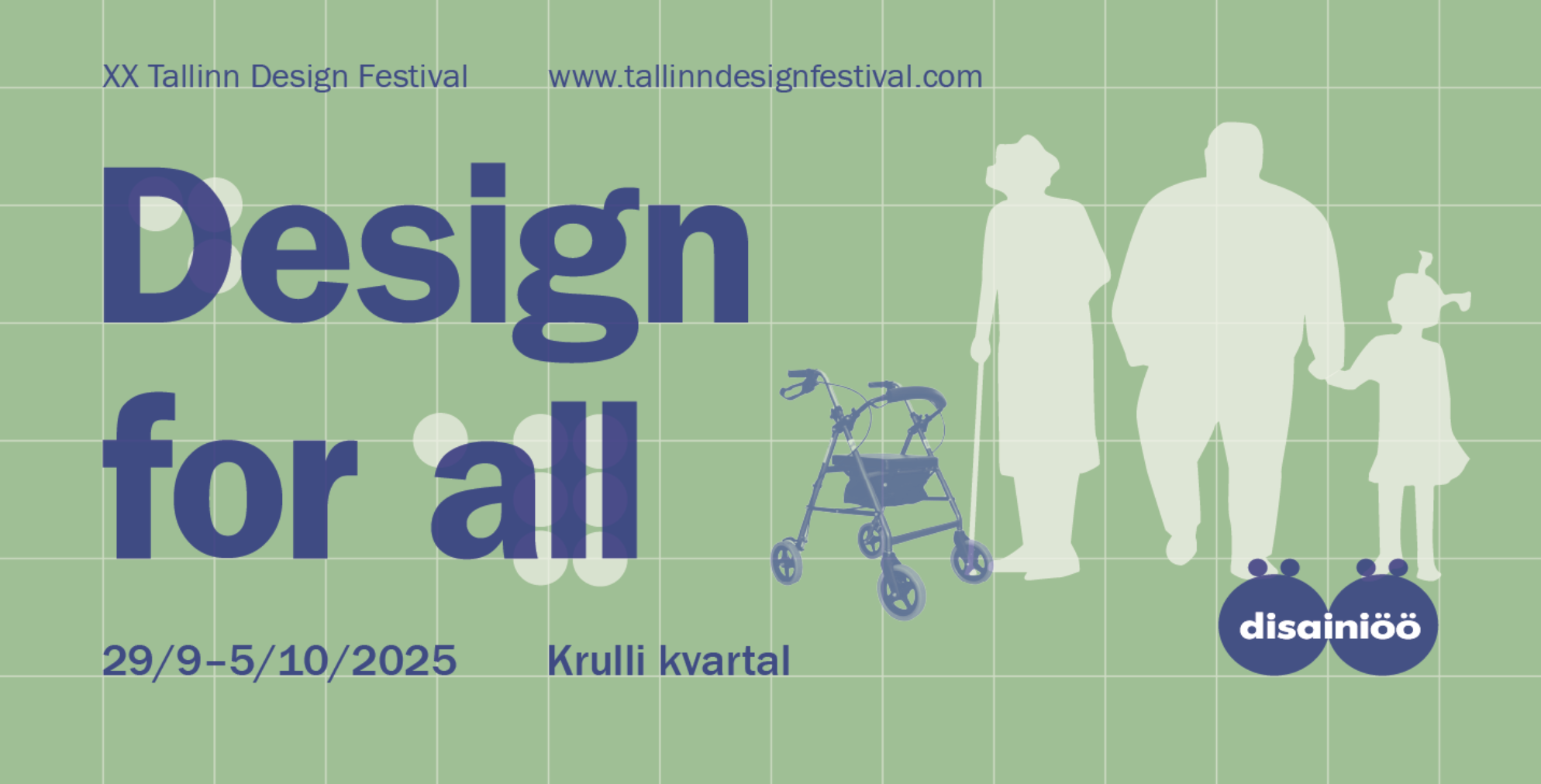 XX Tallinn Design Festival www.tallinndesignfestival.com

Design for all

29/9–5/10/2025 Krulli kvartal

disainiöö